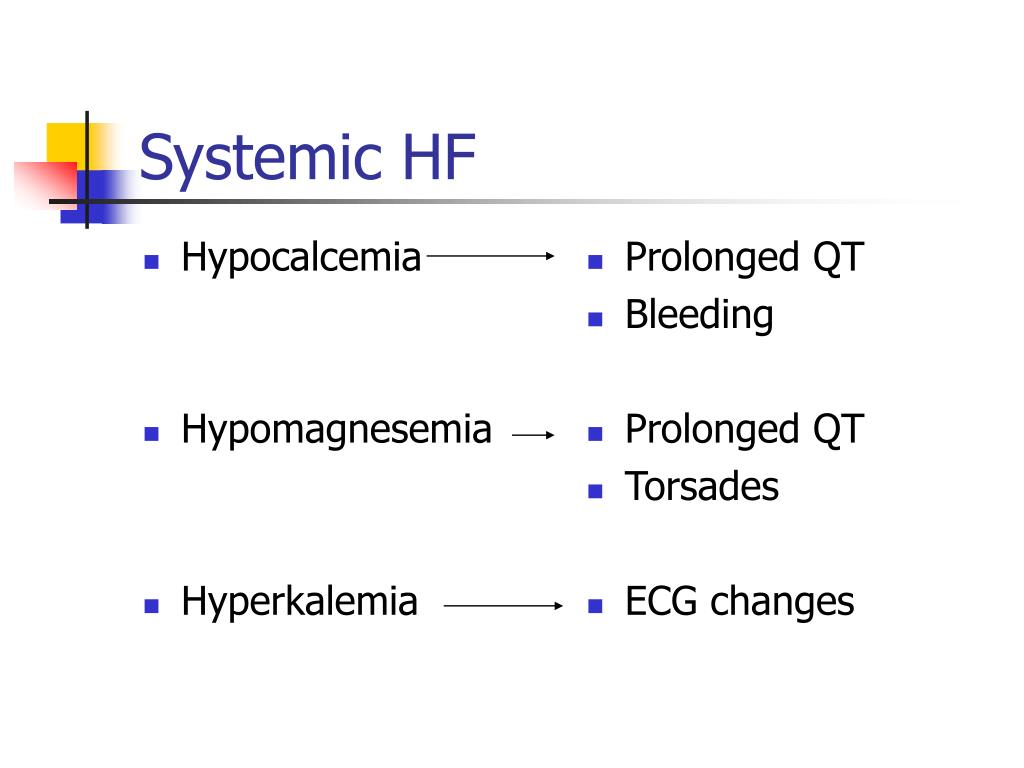 Systemic HF

- Hypocalcemia
- Hypomagnesemia
- Hyperkalemia

- Prolonged QT
- Bleeding
- Prolonged QT
- Torsades
- ECG changes